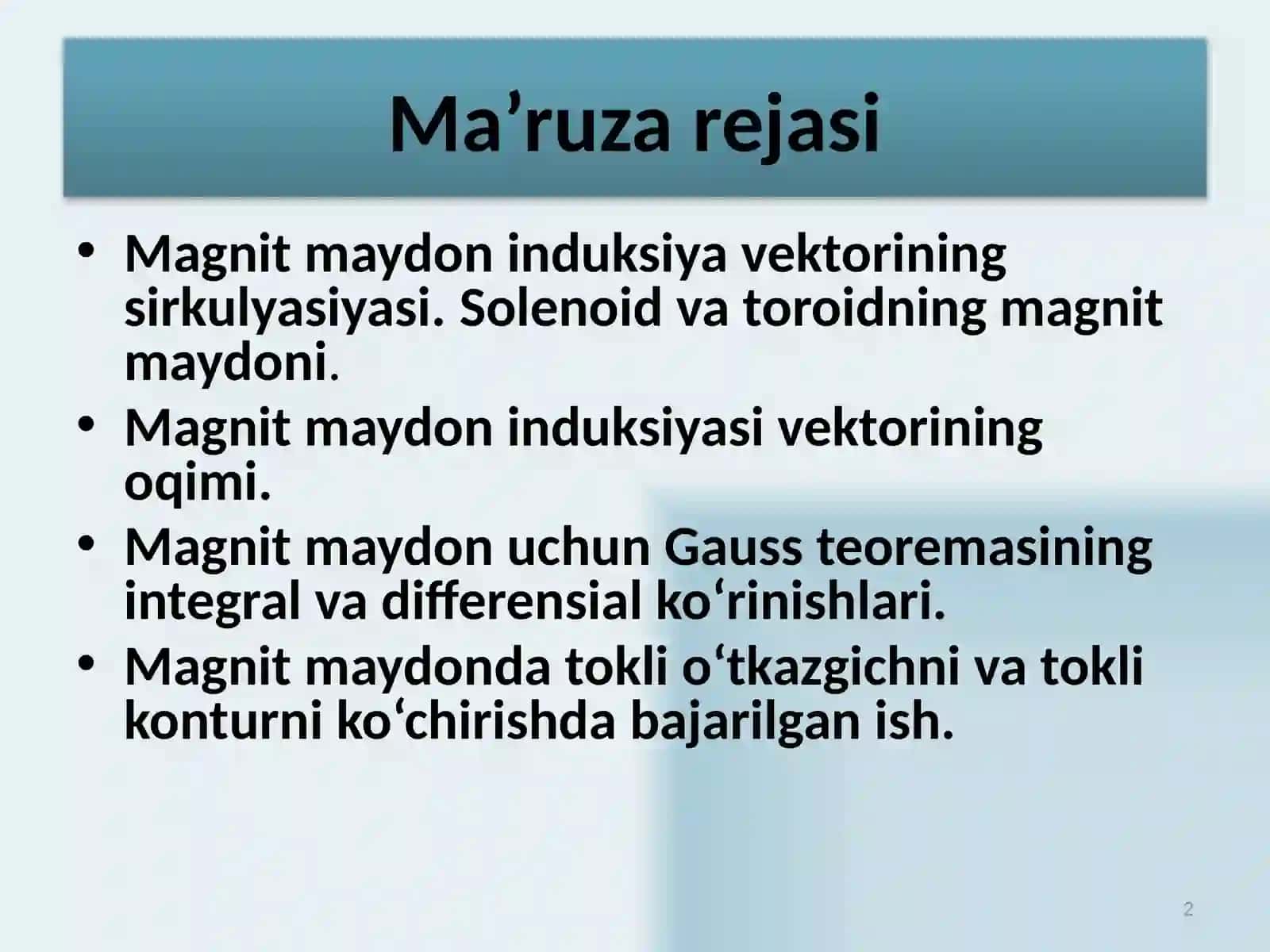 Ma’ruza rejasi

• Magnit maydon induksiya vektorining sirkulyasiyasi. Solenoid va toroidning magnit maydoni.
• Magnit maydon induksiyasi vektorining oqimi.
• Magnit maydon uchun Gauss teoremasining integral va differensial ko‘rinishlari.
• Magnit maydonda tokli o‘tkazgichni va tokli konturni ko‘chirishda bajarilgan ish.

2